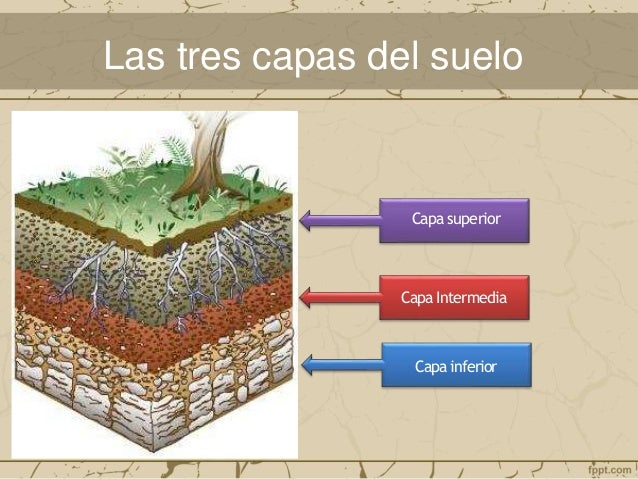 Las tres capas del suelo

Capa superior

Capa Intermedia

Capa inferior

fppt.com